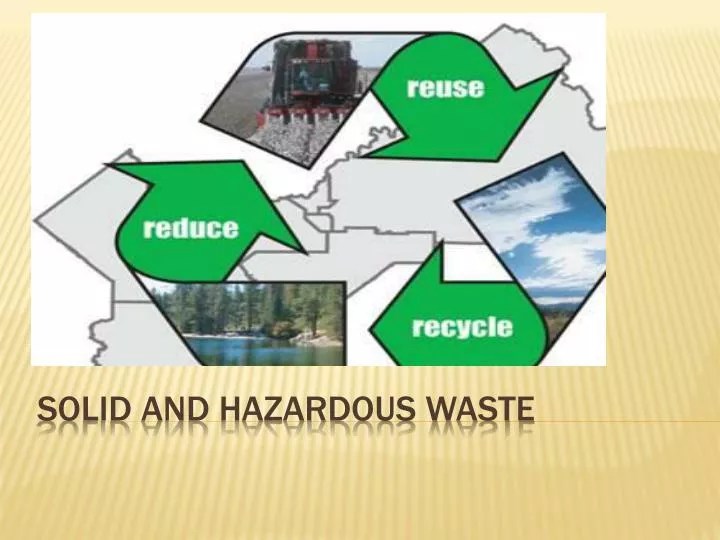 reuse

reduce

recycle

SOLID AND HAZARDOUS WASTE